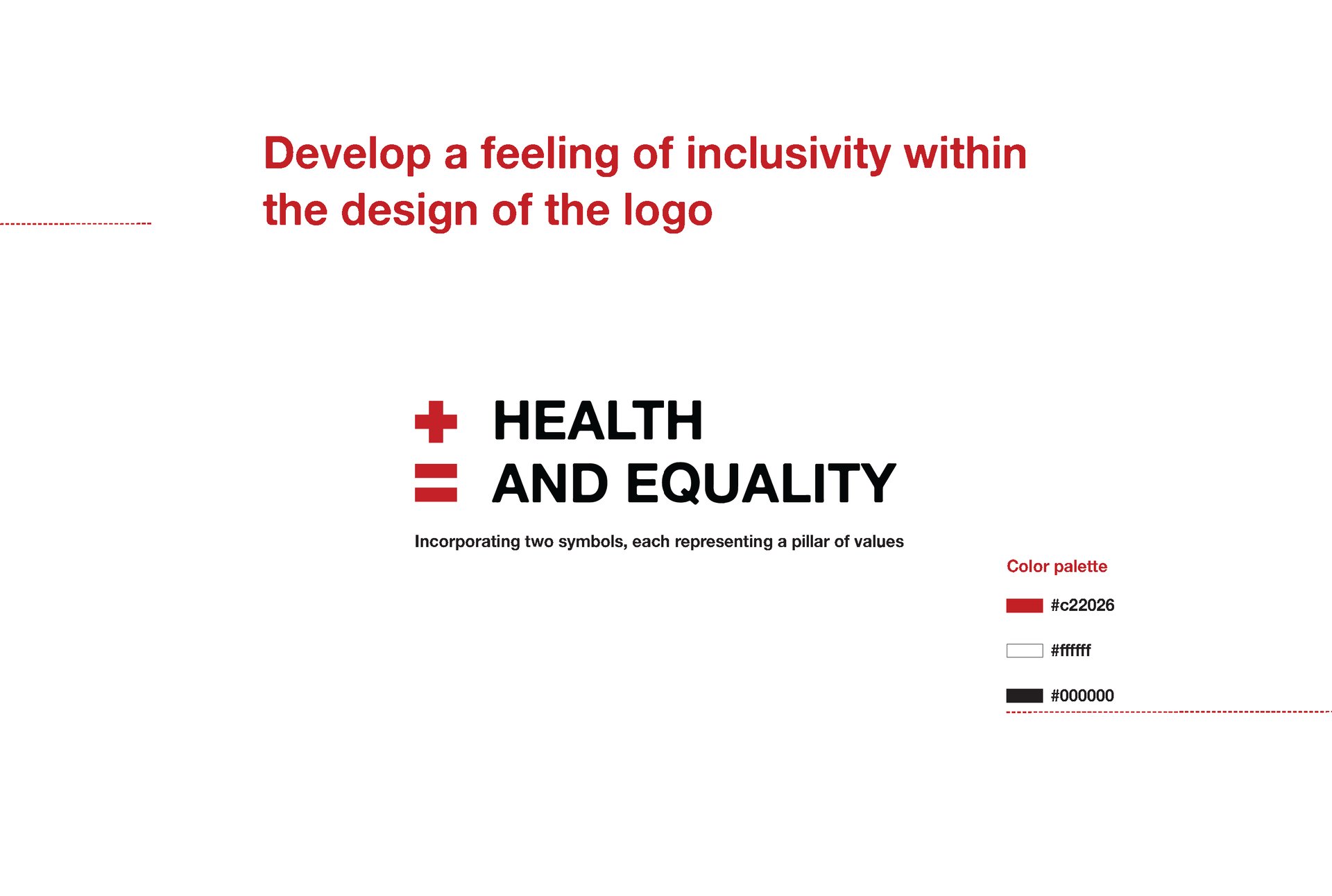 Develop a feeling of inclusivity within the design of the logo

HEALTH
AND EQUALITY

Incorporating two symbols, each representing a pillar of values

Color palette

#c22026

#ffffff

#000000